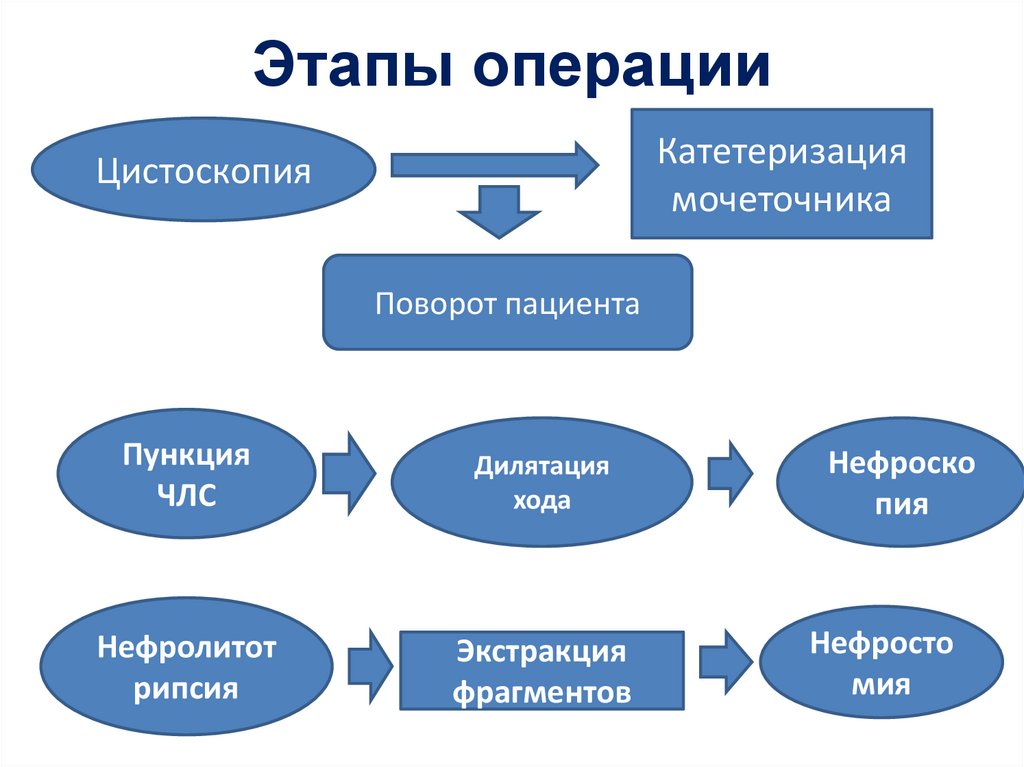 Этапы операции

Цистоскопия

Катетеризация мочеточника

Поворот пациента

Пункция ЧЛС

Дилятация хода

Нефроско пия

Нефролитот рипсия

Экстракция фрагментов

Нефросто мия